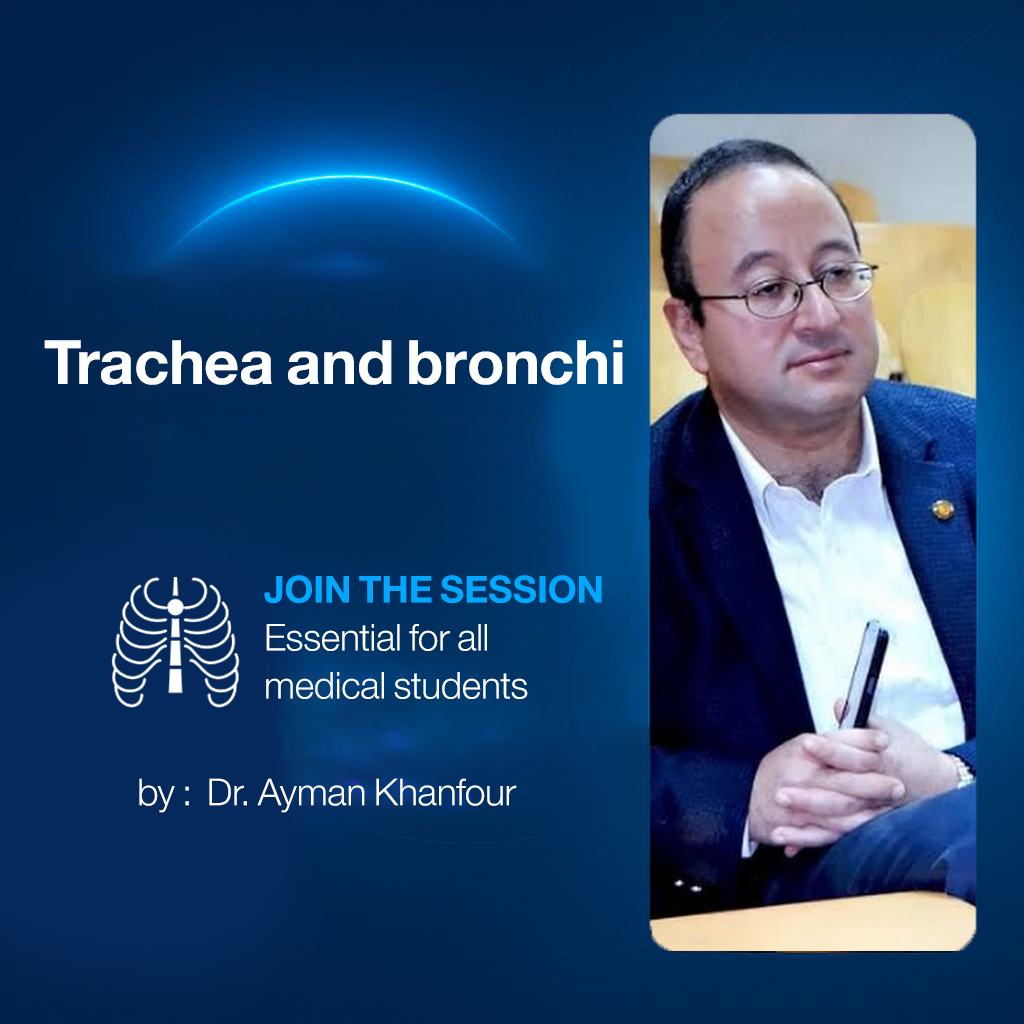 Trachea and bronchi

JOIN THE SESSION
Essential for all medical students

by : Dr. Ayman Khanfour